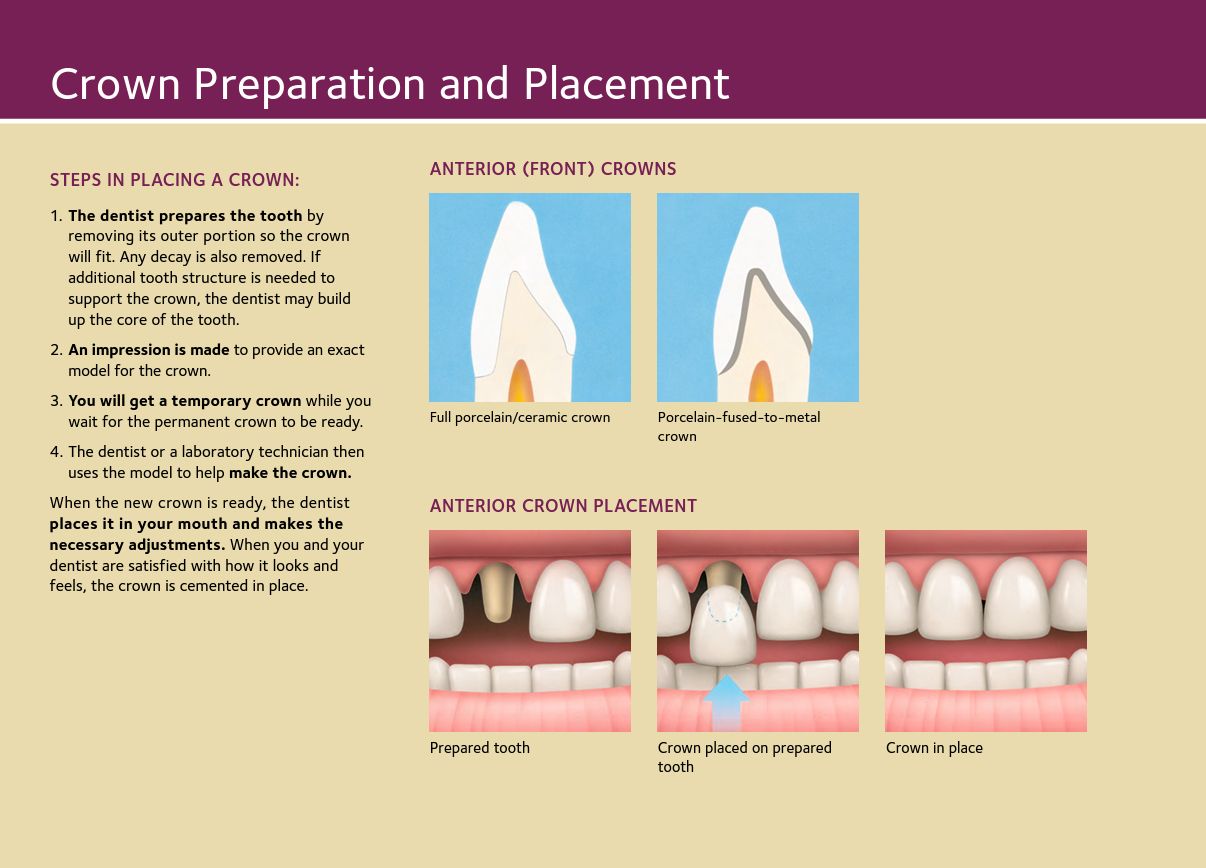 Crown Preparation and Placement

STEPS IN PLACING A CROWN:

1. The dentist prepares the tooth by removing its outer portion so the crown will fit. Any decay is also removed. If additional tooth structure is needed to support the crown, the dentist may build up the core of the tooth.

2. An impression is made to provide an exact model for the crown.

3. You will get a temporary crown while you wait for the permanent crown to be ready.

4. The dentist or a laboratory technician then uses the model to help make the crown.

When the new crown is ready, the dentist places it in your mouth and makes the necessary adjustments. When you and your dentist are satisfied with how it looks and feels, the crown is cemented in place.

ANTERIOR (FRONT) CROWNS

Full porcelain/ceramic crown

Porcelain-fused-to-metal crown

ANTERIOR CROWN PLACEMENT

Prepared tooth

Crown placed on prepared tooth

Crown in place